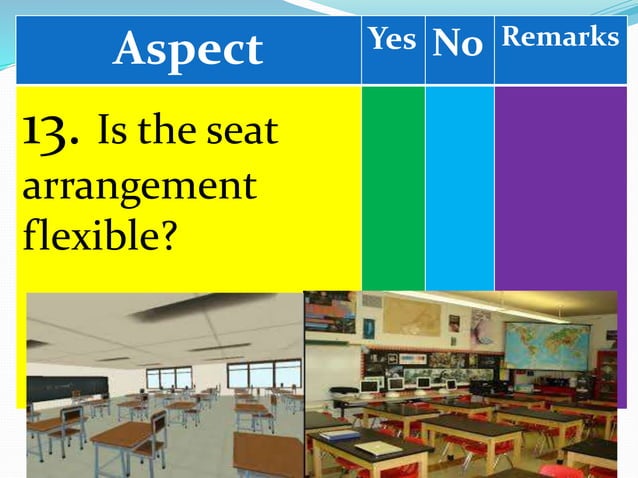 | Aspect | Yes | No | Remarks |
|---|---|---|---|
| 13. Is the seat arrangement flexible? | | | |